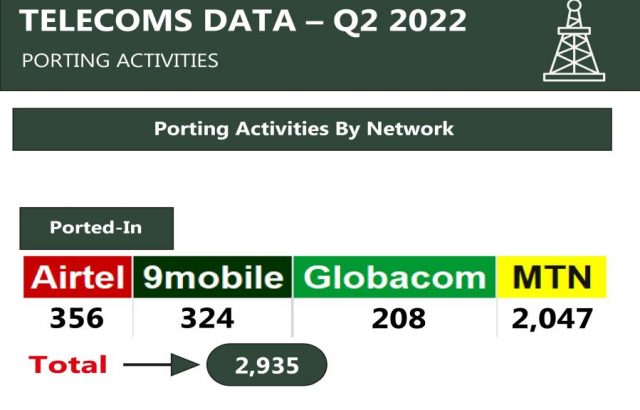 TELECOMS DATA – Q2 2022
PORTING ACTIVITIES

Porting Activities By Network

Ported-In

| Airtel | 9mobile | Globacom | MTN |
|---|---|---|---|
| 356 | 324 | 208 | 2,047 |

Total 2,935